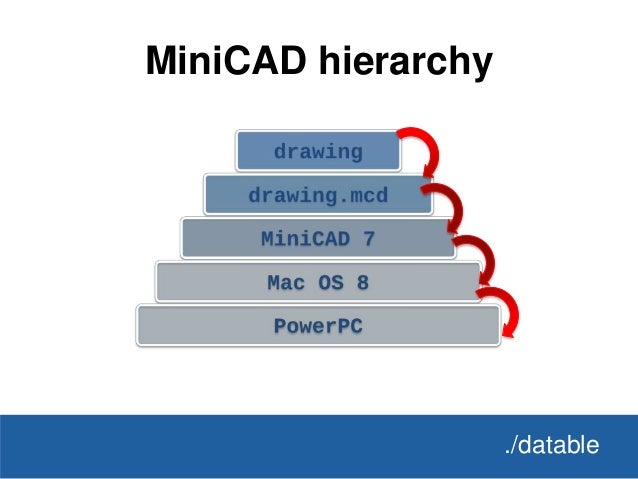 MiniCAD hierarchy

drawing

drawing.mcd

MiniCAD 7

Mac OS 8

PowerPC

./datable